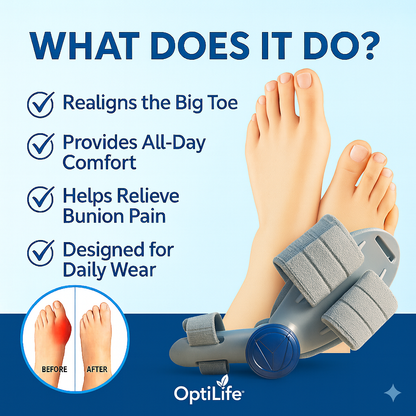 WHAT DOES IT DO?

Realigns the Big Toe

Provides All-Day Comfort

Helps Relieve Bunion Pain

Designed for Daily Wear

BEFORE

AFTER

OptiLife